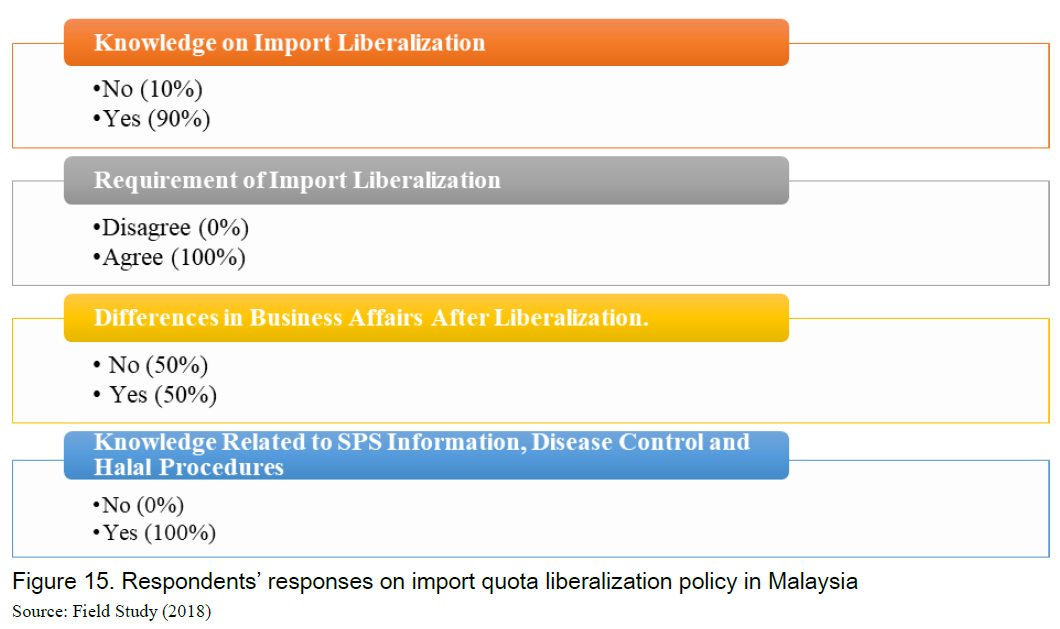 Knowledge on Import Liberalization

•No (10%)
•Yes (90%)

Requirement of Import Liberalization

•Disagree (0%)
•Agree (100%)

Differences in Business Affairs After Liberalization.

• No (50%)
• Yes (50%)

Knowledge Related to SPS Information, Disease Control and Halal Procedures

•No (0%)
•Yes (100%)

Figure 15. Respondents' responses on import quota liberalization policy in Malaysia
Source: Field Study (2018)